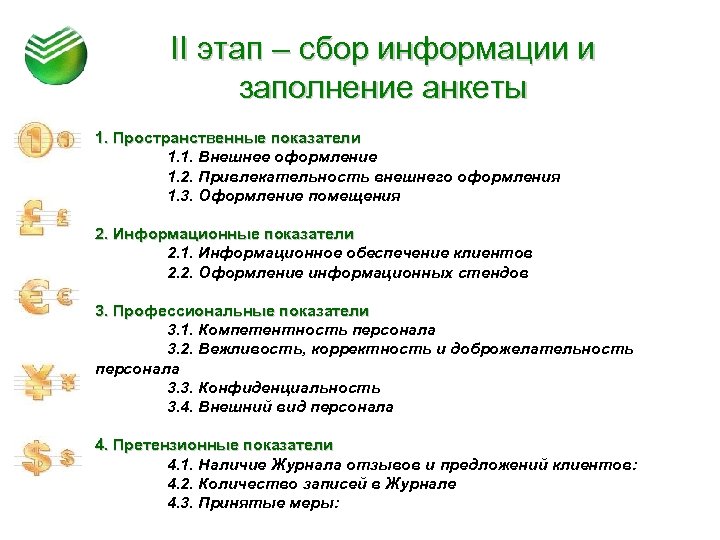 II этап – сбор информации и заполнение анкеты

1. Пространственные показатели
1.1. Внешнее оформление
1.2. Привлекательность внешнего оформления
1.3. Оформление помещения

2. Информационные показатели
2.1. Информационное обеспечение клиентов
2.2. Оформление информационных стендов

3. Профессиональные показатели
3.1. Компетентность персонала
3.2. Вежливость, корректность и доброжелательность персонала
3.3. Конфиденциальность
3.4. Внешний вид персонала

4. Претензионные показатели
4.1. Наличие Журнала отзывов и предложений клиентов:
4.2. Количество записей в Журнале
4.3. Принятые меры: